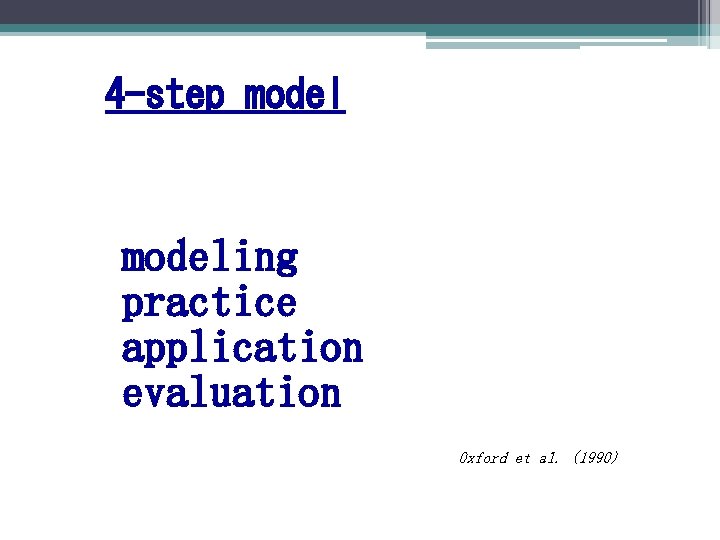 4-step model

modeling
practice
application
evaluation

Oxford et al. (1990)